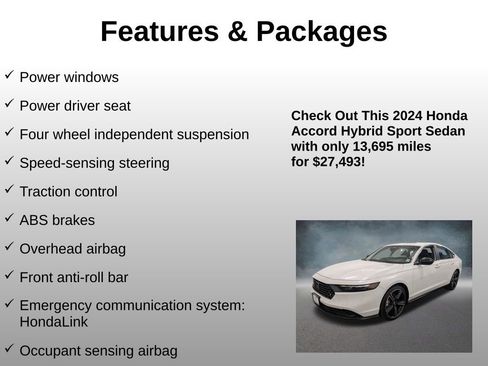 Features & Packages

✓ Power windows

✓ Power driver seat

✓ Four wheel independent suspension

✓ Speed-sensing steering

✓ Traction control

✓ ABS brakes

✓ Overhead airbag

✓ Front anti-roll bar

✓ Emergency communication system: HondaLink

✓ Occupant sensing airbag

Check Out This 2024 Honda Accord Hybrid Sport Sedan with only 13,695 miles for $27,493!